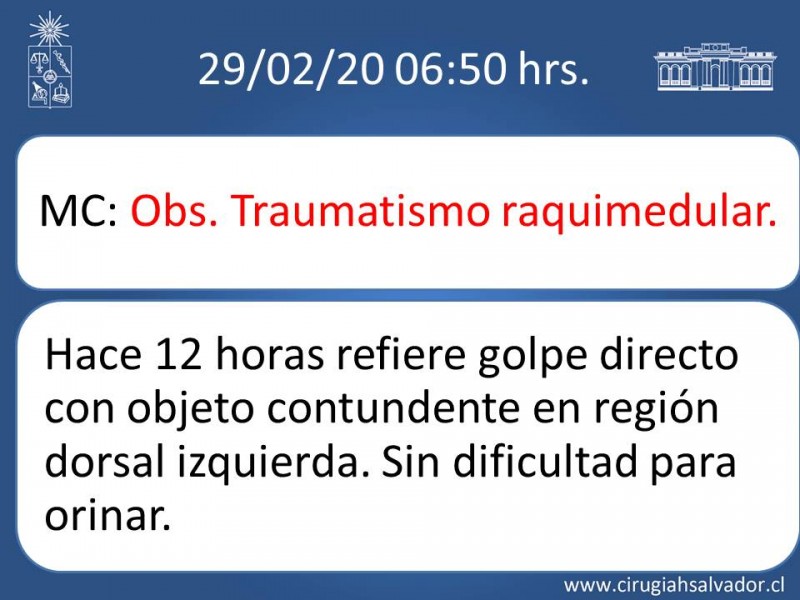 29/02/20 06:50 hrs.

MC: Obs. Traumatismo raquimedular.

Hace 12 horas refiere golpe directo con objeto contundente en región dorsal izquierda. Sin dificultad para orinar.

www.cirugiahsalvador.cl